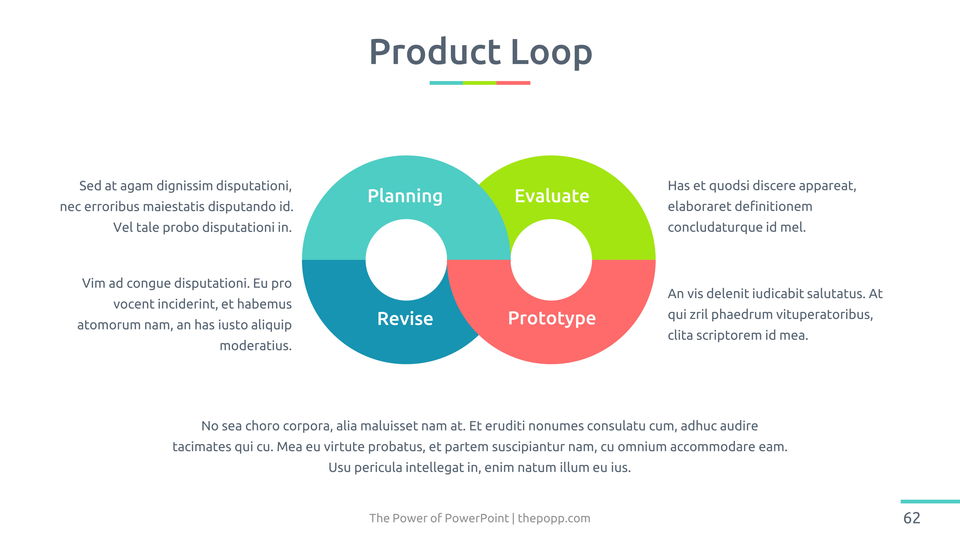 Product Loop

Sed at agam dignissim disputationi, nec erroribus maiestatis disputando id. Vel tale probo disputationi in.

Vim ad congue disputationi. Eu pro vocent inciderint, et habemus atomorum nam, an has iusto aliquip moderatius.

Planning

Evaluate

Revise

Prototype

Has et quodsi discere appareat, elaboraret definitionem concludaturque id mel.

An vis delenit iudicabit salutatus. At qui zril phaedrum vituperatoribus, clita scriptorem id mea.

No sea choro corpora, alia maluisset nam at. Et eruditi nonumes consulatu cum, adhuc audire tacimates qui cu. Mea eu virtute probatus, et partem suscipiantur nam, cu omnium accommodare eam. Usu pericula intellegat in, enim natum illum eu ius.

The Power of PowerPoint | thepopp.com

62